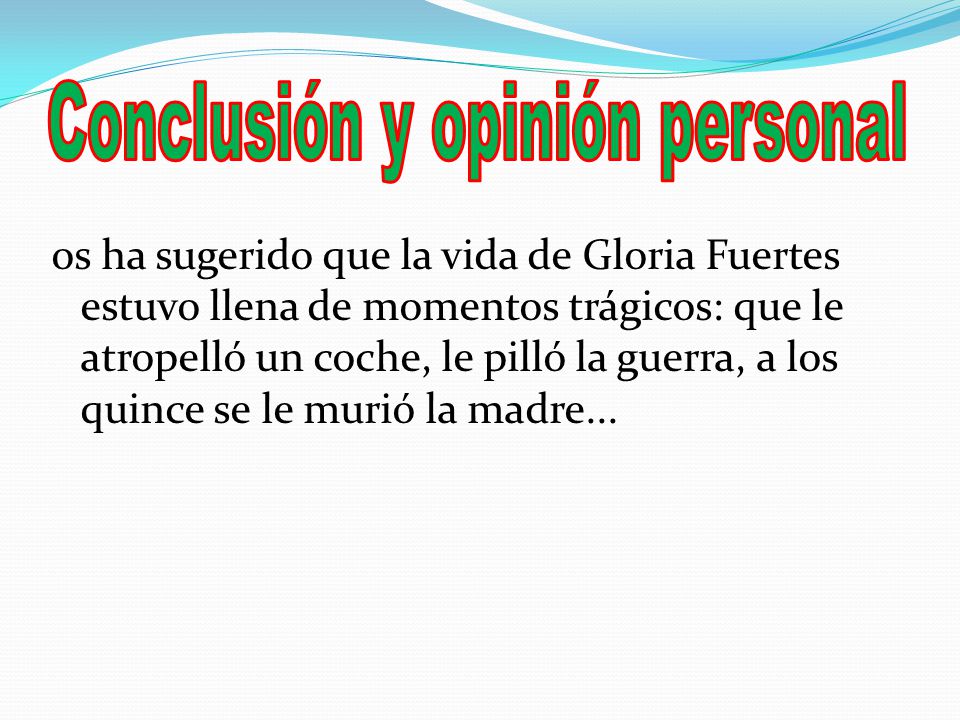 Conclusión y opinión personal

os ha sugerido que la vida de Gloria Fuertes estuvo llena de momentos trágicos: que le atropelló un coche, le pilló la guerra, a los quince se le murió la madre…